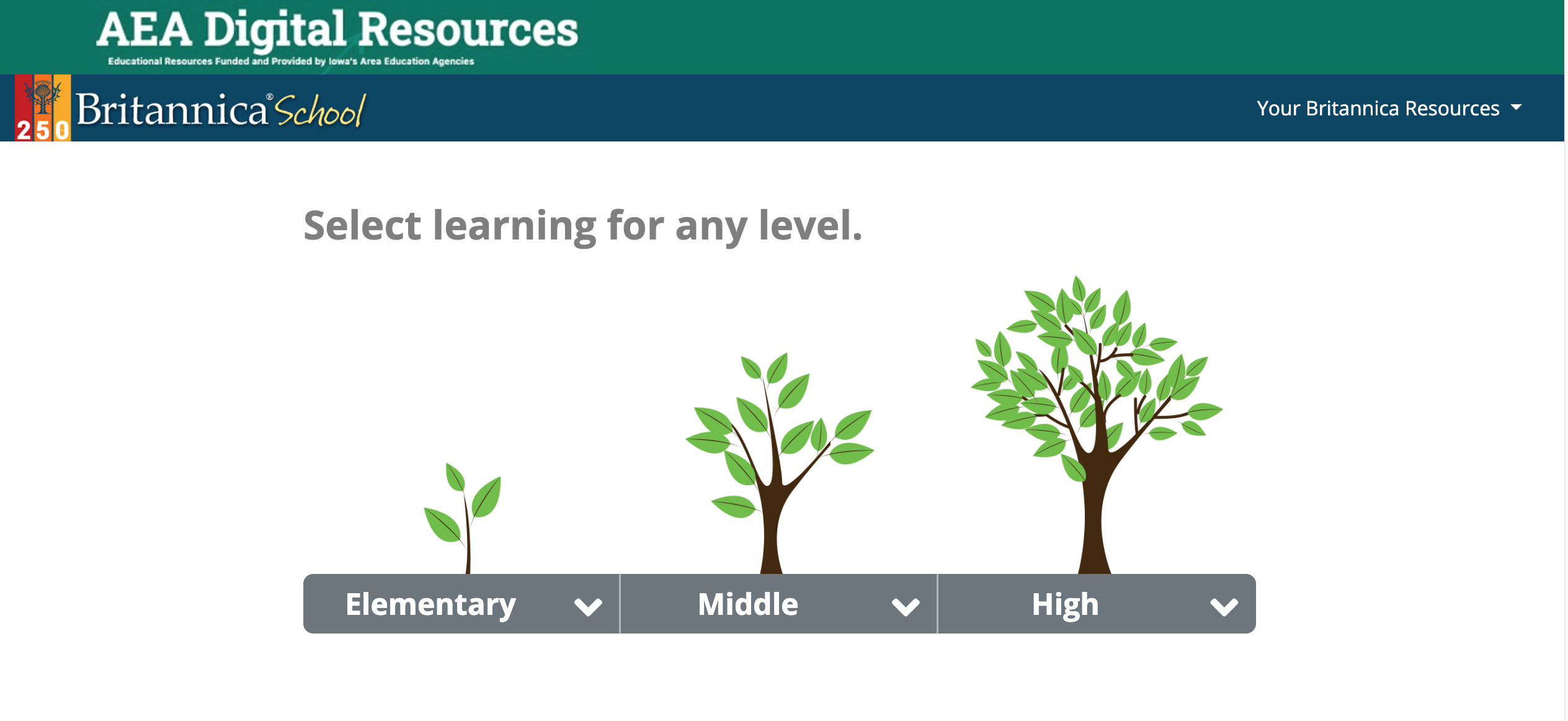 AEA Digital Resources
Educational Resources Funded and Provided by Iowa's Area Education Agencies

250 Britannica® School

Your Britannica Resources

Select learning for any level.

Elementary

Middle

High